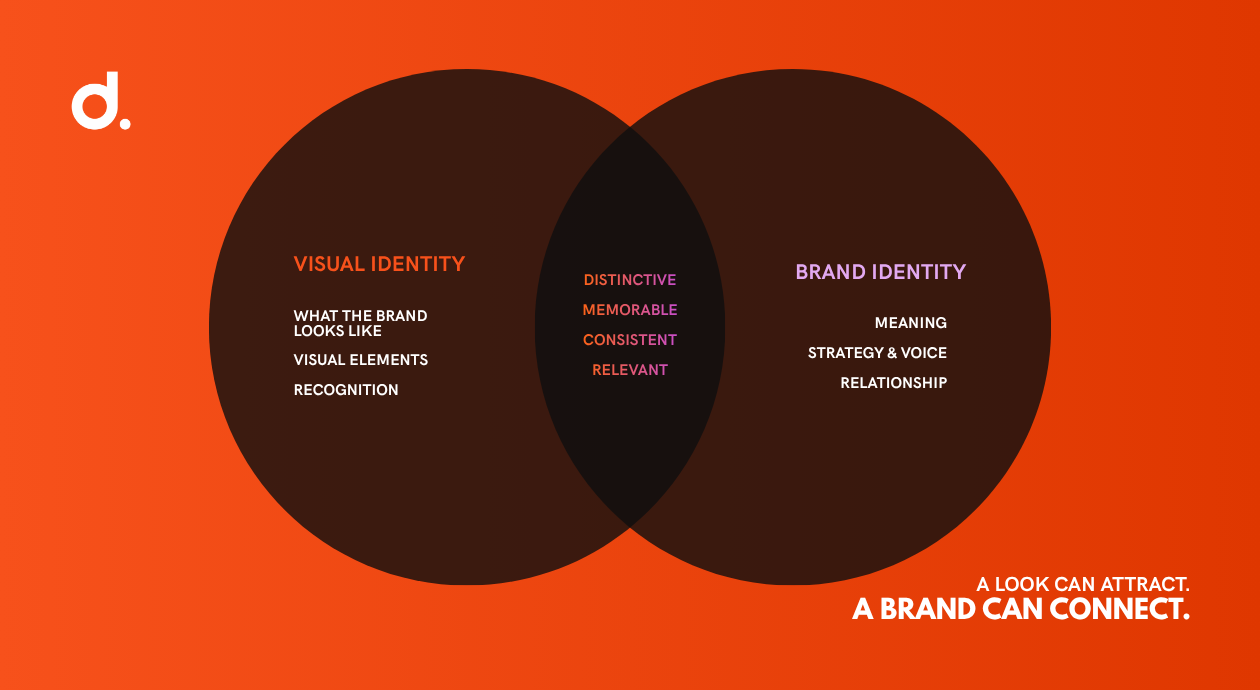 d.

VISUAL IDENTITY

WHAT THE BRAND LOOKS LIKE

VISUAL ELEMENTS

RECOGNITION

DISTINCTIVE

MEMORABLE

CONSISTENT

RELEVANT

BRAND IDENTITY

MEANING

STRATEGY & VOICE

RELATIONSHIP

A LOOK CAN ATTRACT.

A BRAND CAN CONNECT.